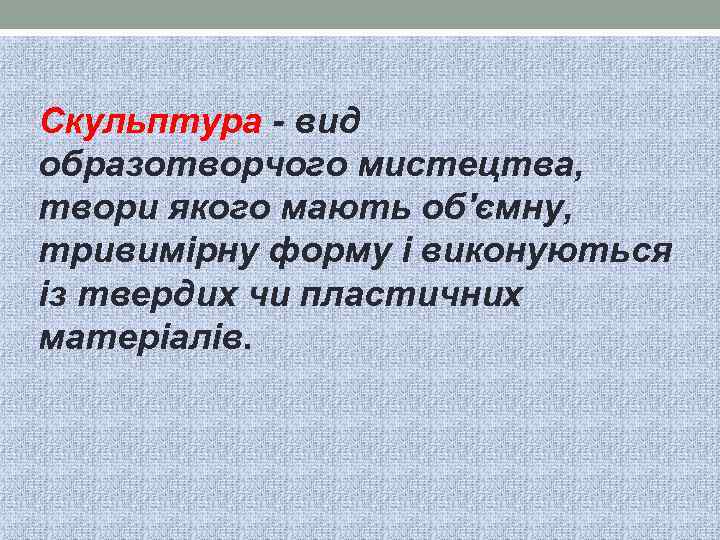 Скульптура - вид образотворчого мистецтва, твори якого мають об'ємну, тривимірну форму і виконуються із твердих чи пластичних матеріалів.